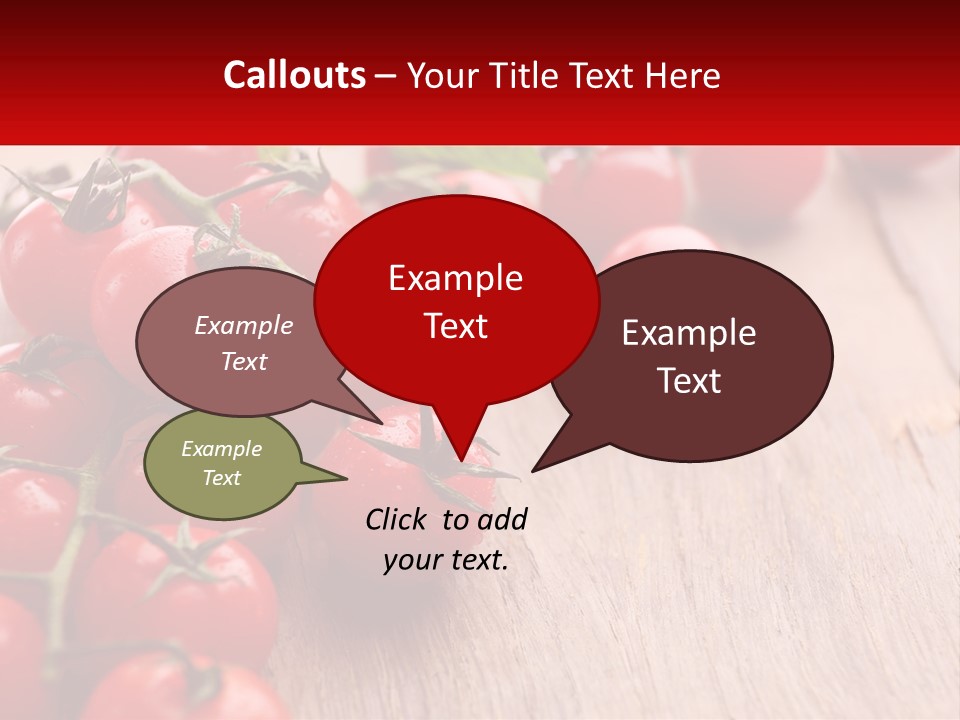 Callouts – Your Title Text Here

Example Text

Example Text

Example Text

Example Text

Click to add your text.